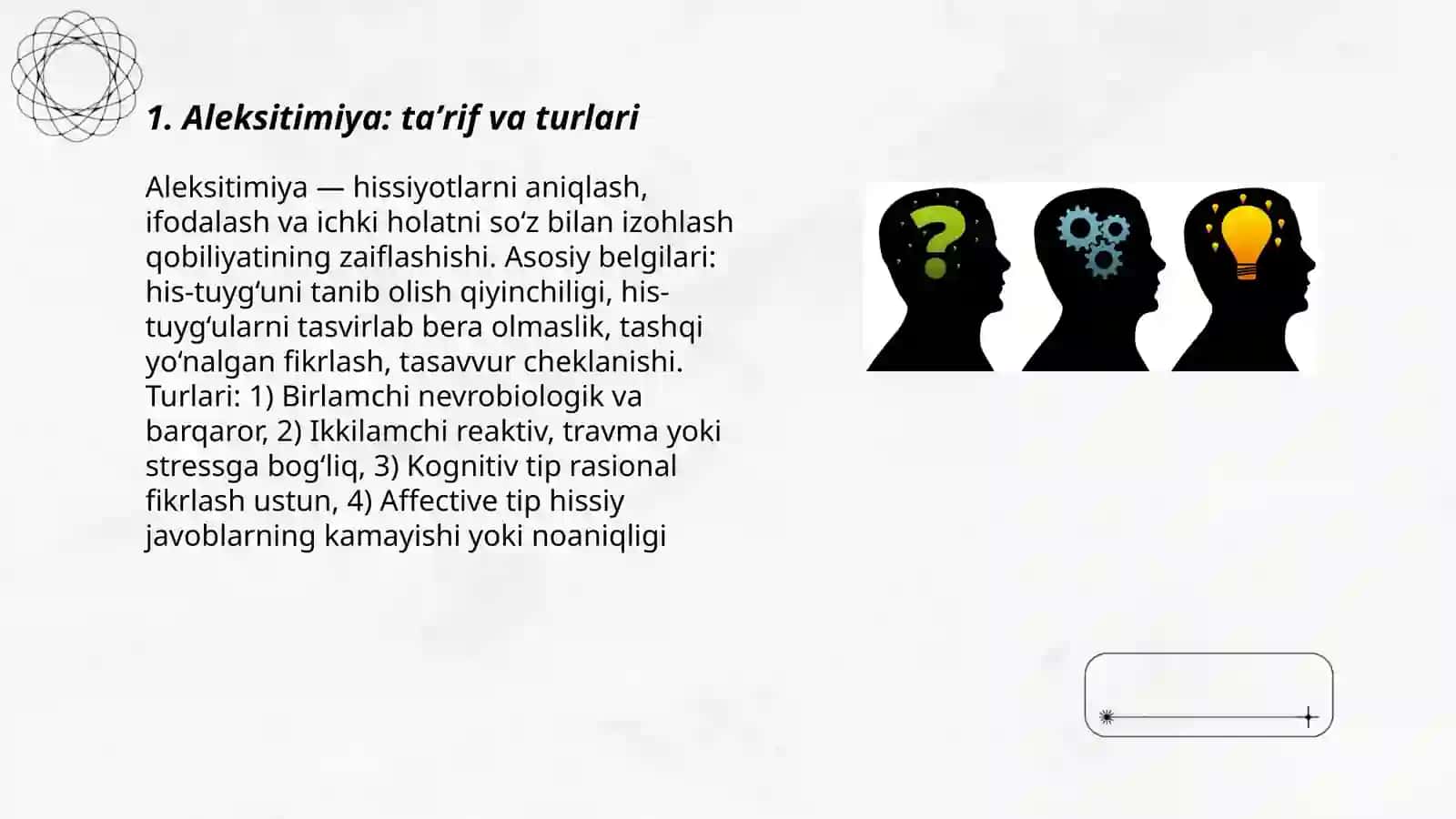 1. Aleksitimiya: ta’rif va turlari

Aleksitimiya — hissiyotlarni aniqlash, ifodalash va ichki holatni so‘z bilan izohlash qobiliyatining zaiflashishi. Asosiy belgilari: his-tuyg‘uni tanib olish qiyinchiligi, his-tuyg‘ularni tasvirlab bera olmaslik, tashqi yo‘nalgan fikrlash, tasavvur cheklanishi. Turlari: 1) Birlamchi nevrobiologik va barqaror, 2) Ikkilamchi reaktiv, travma yoki stressga bog‘liq, 3) Kognitiv tip rasional fikrlash ustun, 4) Affective tip hissiy javoblarning kamayishi yoki noaniqligi